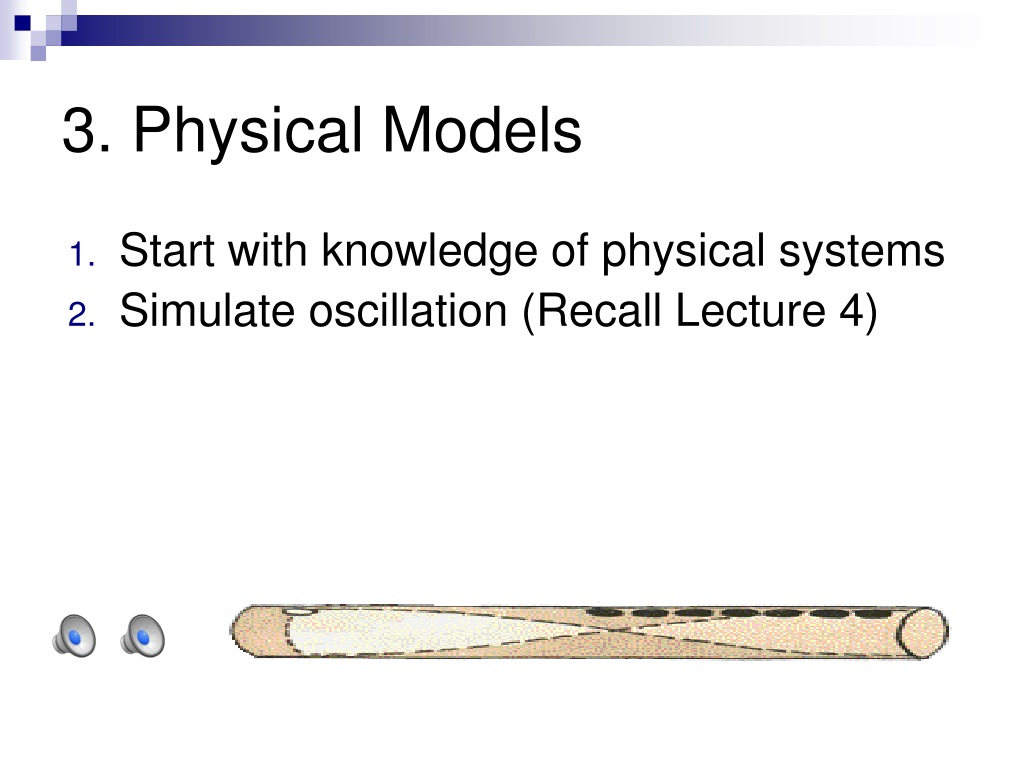 3. Physical Models

1. Start with knowledge of physical systems
2. Simulate oscillation (Recall Lecture 4)